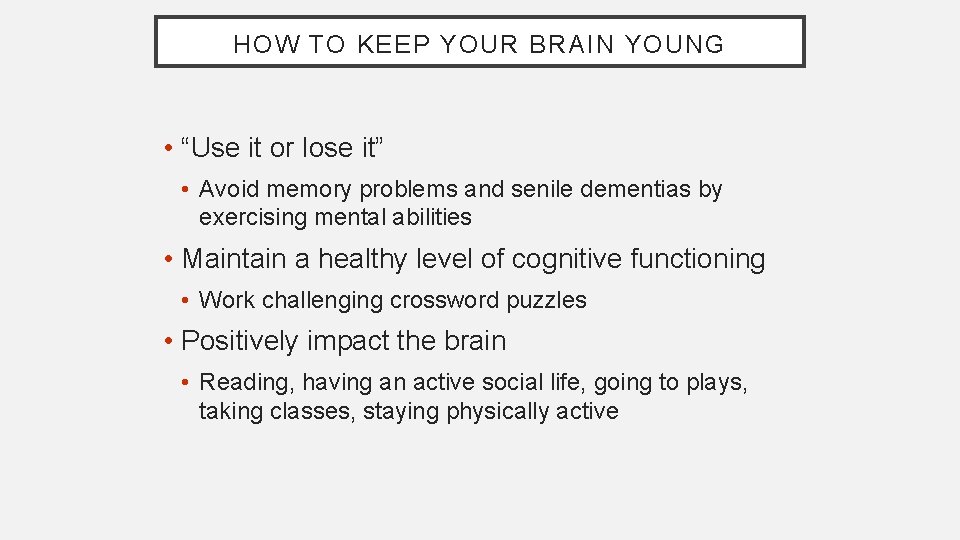 HOW TO KEEP YOUR BRAIN YOUNG

• “Use it or lose it”
  • Avoid memory problems and senile dementias by exercising mental abilities
• Maintain a healthy level of cognitive functioning
  • Work challenging crossword puzzles
• Positively impact the brain
  • Reading, having an active social life, going to plays, taking classes, staying physically active